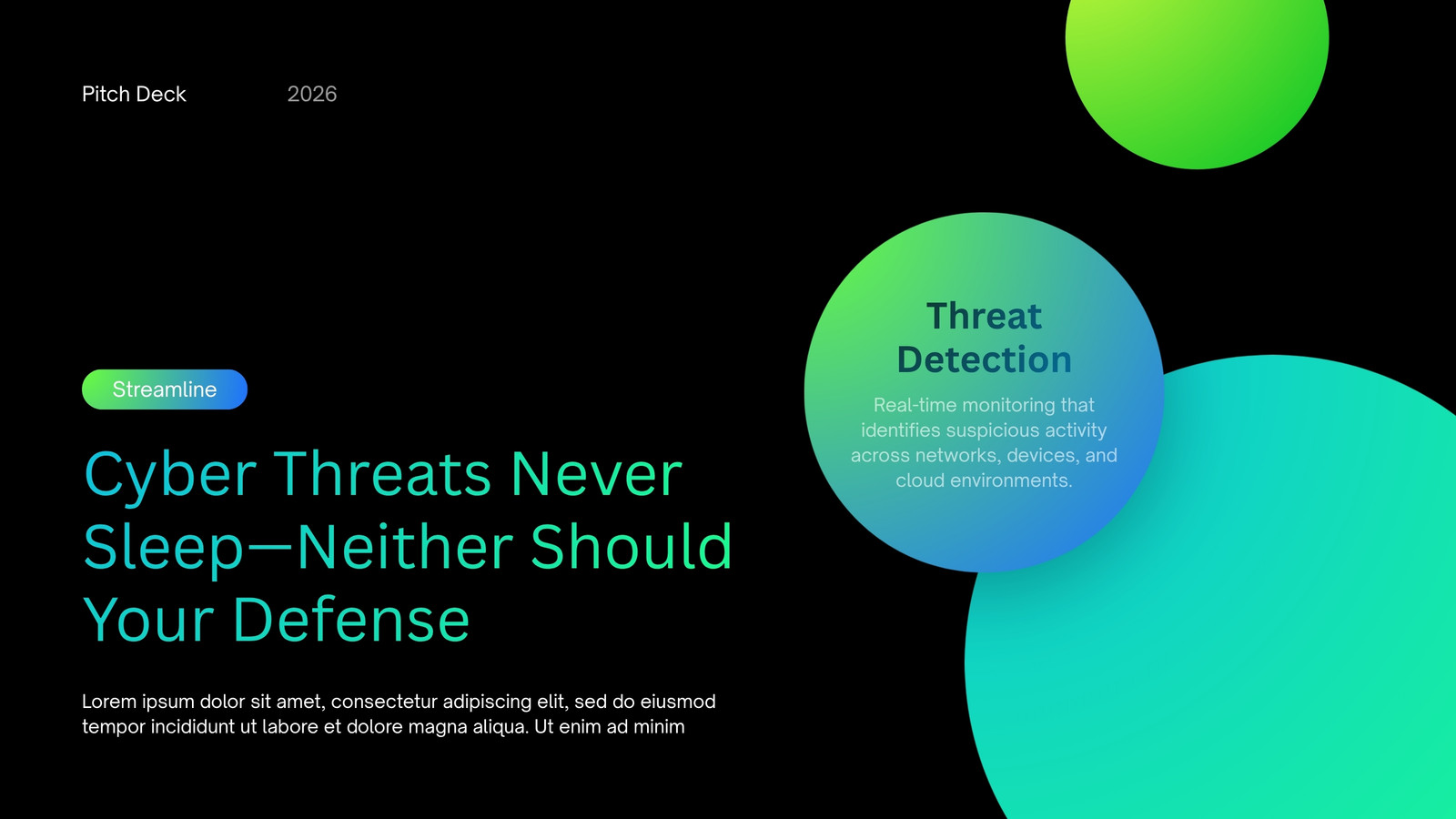 Pitch Deck 2026

Streamline

Cyber Threats Never Sleep—Neither Should Your Defense

Lorem ipsum dolor sit amet, consectetur adipiscing elit, sed do eiusmod tempor incididunt ut labore et dolore magna aliqua. Ut enim ad minim

Threat Detection

Real-time monitoring that identifies suspicious activity across networks, devices, and cloud environments.